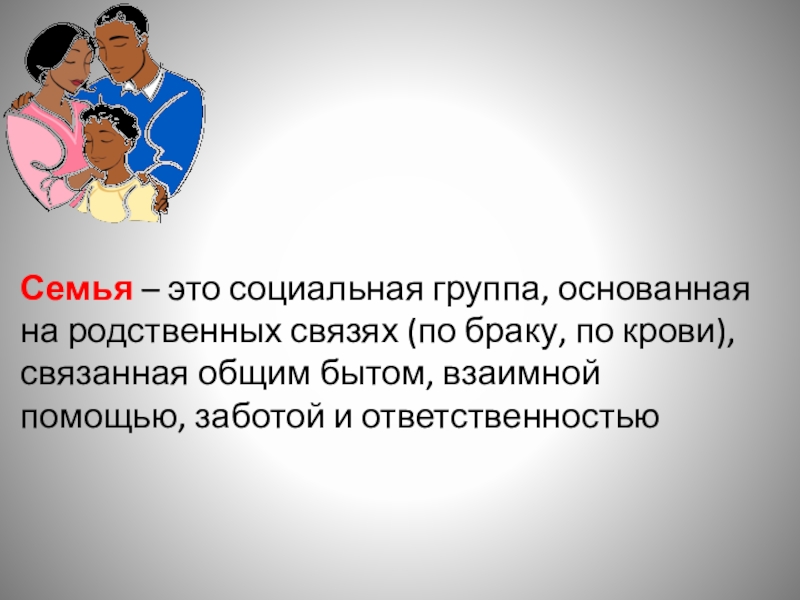 Семья – это социальная группа, основанная на родственных связях (по браку, по крови), связанная общим бытом, взаимной помощью, заботой и ответственностью